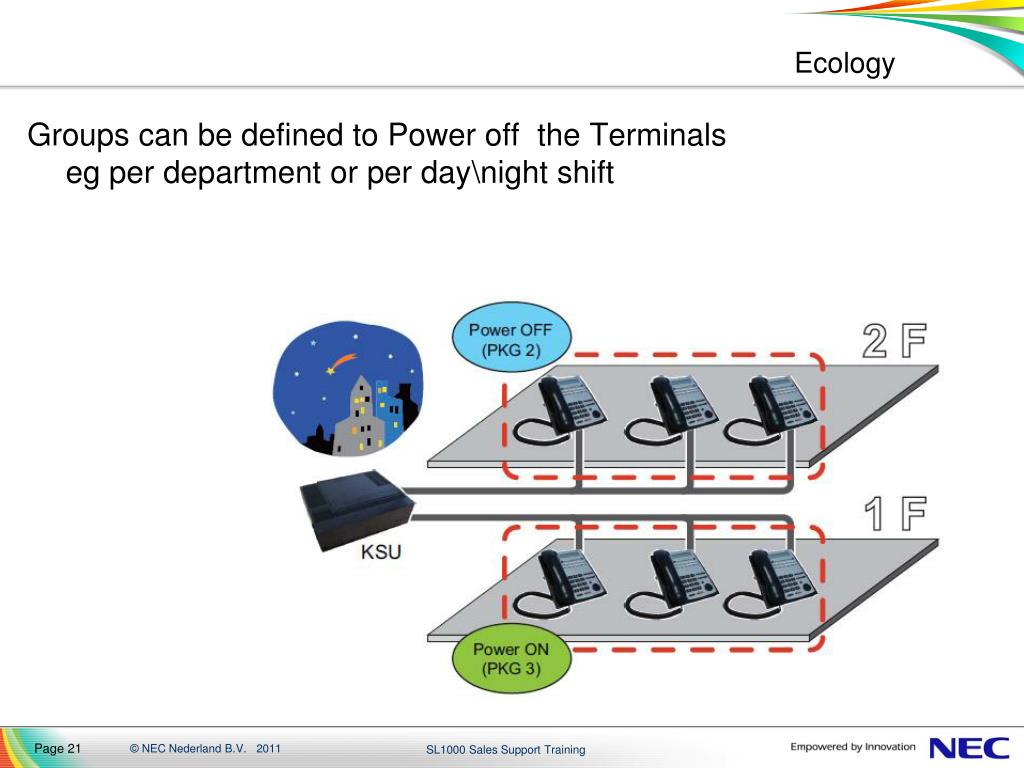 Ecology

Groups can be defined to Power off the Terminals eg per department or per day\night shift

Power OFF
(PKG 2)

2 F

KSU

1 F

Power ON
(PKG 3)

Page 21 © NEC Nederland B.V. 2011 SL1000 Sales Support Training Empowered by Innovation NEC